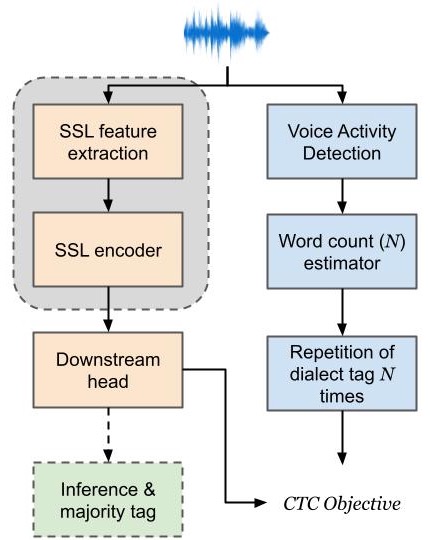 SSL feature extraction

SSL encoder

Downstream head

Inference & majority tag

Voice Activity Detection

Word count ($N$) estimator

Repetition of dialect tag $N$ times

CTC Objective